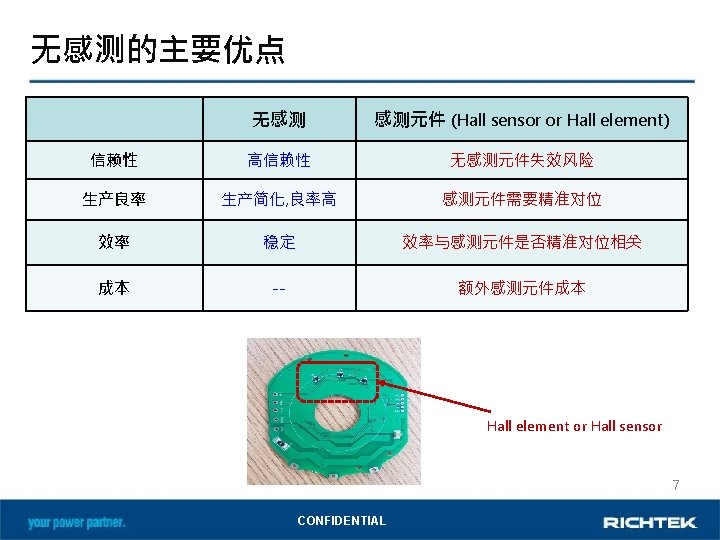 无感测的主要优点

| | 无感测 | 感测元件 (Hall sensor or Hall element) |
|---|---|---|
| 信赖性 | 高信赖性 | 无感测元件失效风险 |
| 生产良率 | 生产简化,良率高 | 感测元件需要精准对位 |
| 效率 | 稳定 | 效率与感测元件是否精准对位相关 |
| 成本 | -- | 额外感测元件成本 |

Hall element or Hall sensor

7

your power partner.

CONFIDENTIAL

RICHTEK